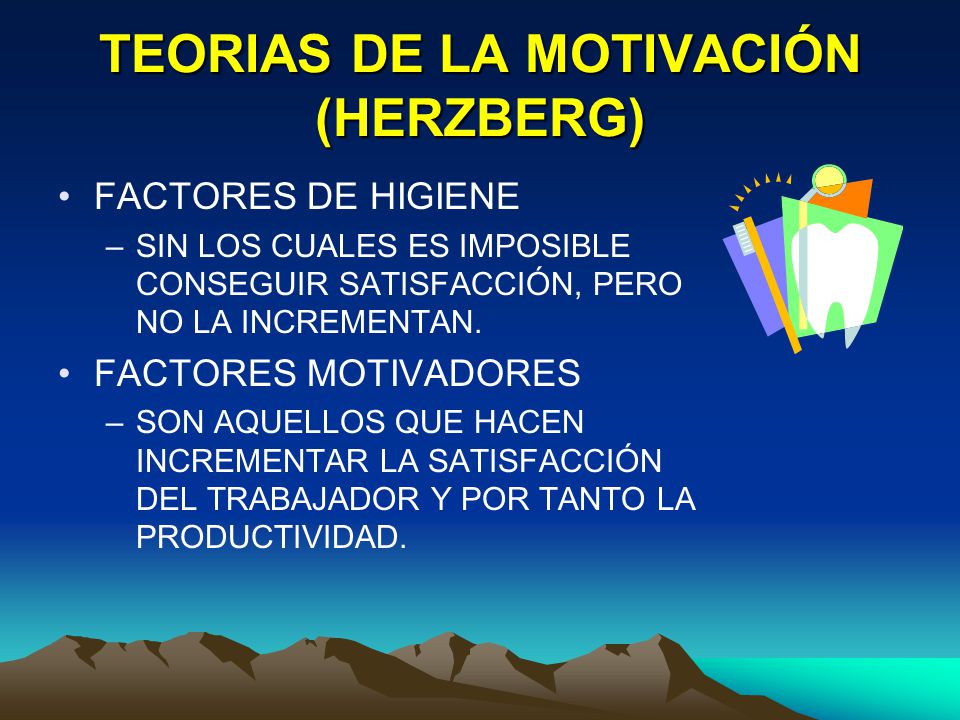 TEORIAS DE LA MOTIVACIÓN (HERZBERG)

• FACTORES DE HIGIENE
– SIN LOS CUALES ES IMPOSIBLE CONSEGUIR SATISFACCIÓN, PERO NO LA INCREMENTAN.

• FACTORES MOTIVADORES
– SON AQUELLOS QUE HACEN INCREMENTAR LA SATISFACCIÓN DEL TRABAJADOR Y POR TANTO LA PRODUCTIVIDAD.